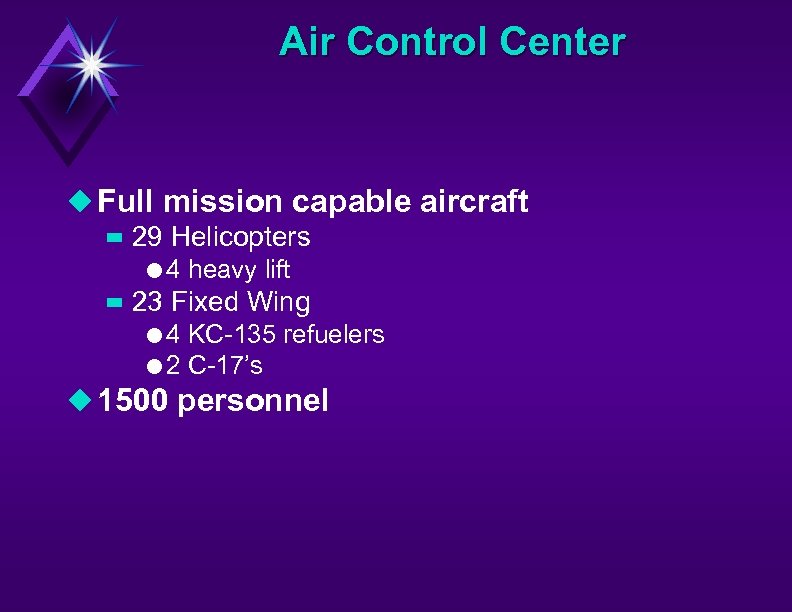 Air Control Center

Full mission capable aircraft
29 Helicopters
4 heavy lift
23 Fixed Wing
4 KC-135 refuelers
2 C-17’s
1500 personnel